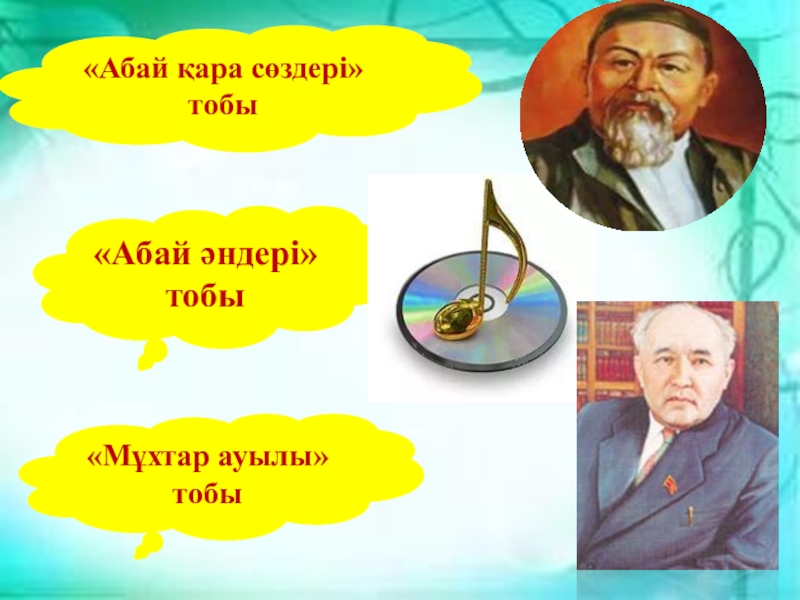 «Абай қара сөздері» тобы

«Абай әндері» тобы

«Мұхтар ауылы» тобы